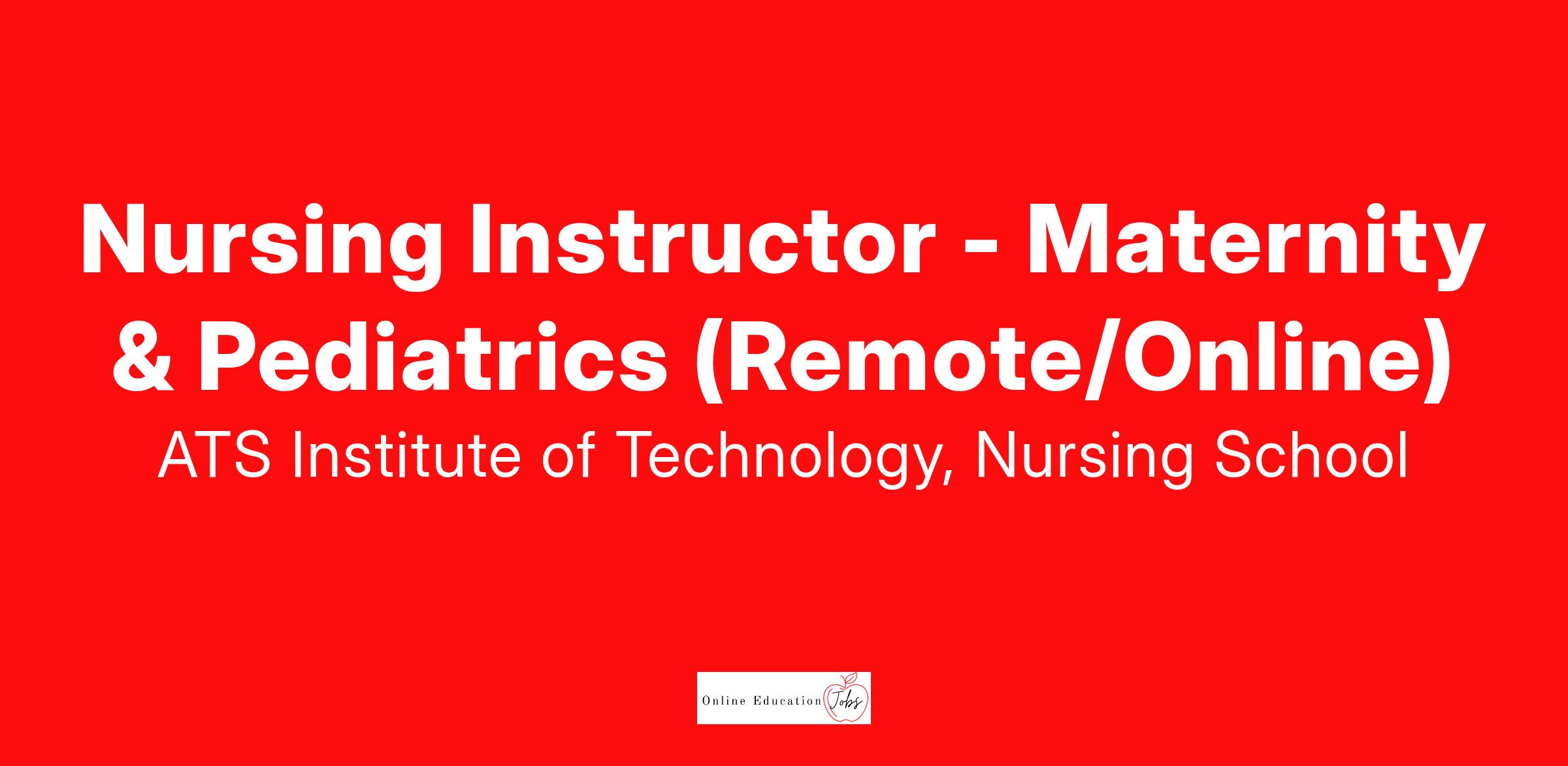 Nursing Instructor - Maternity & Pediatrics (Remote/Online)

ATS Institute of Technology, Nursing School

Online Education Jobs